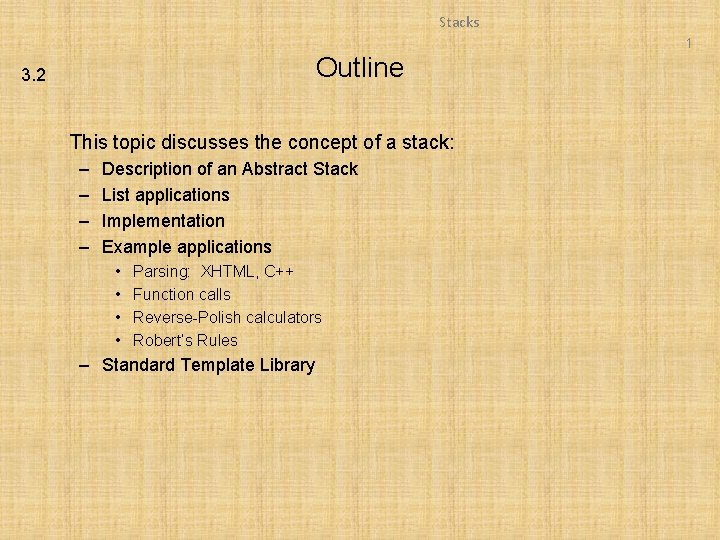 Stacks

1

3.2

Outline

This topic discusses the concept of a stack:
– Description of an Abstract Stack
– List applications
– Implementation
– Example applications
• Parsing: XHTML, C++
• Function calls
• Reverse-Polish calculators
• Robert's Rules
– Standard Template Library